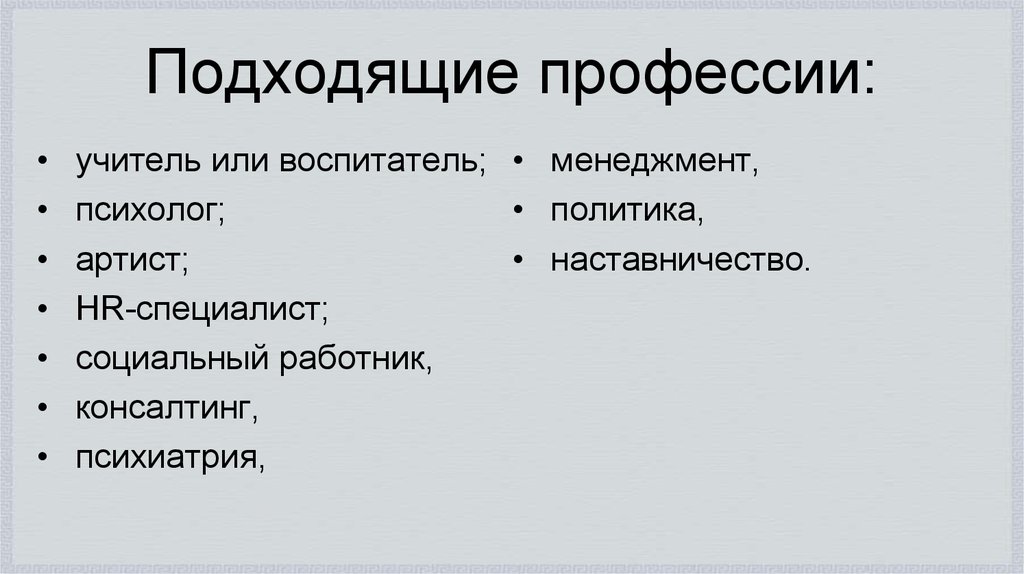 Подходящие профессии:

• учитель или воспитатель;
• психолог;
• артист;
• HR-специалист;
• социальный работник,
• консалтинг,
• психиатрия,

• менеджмент,
• политика,
• наставничество.